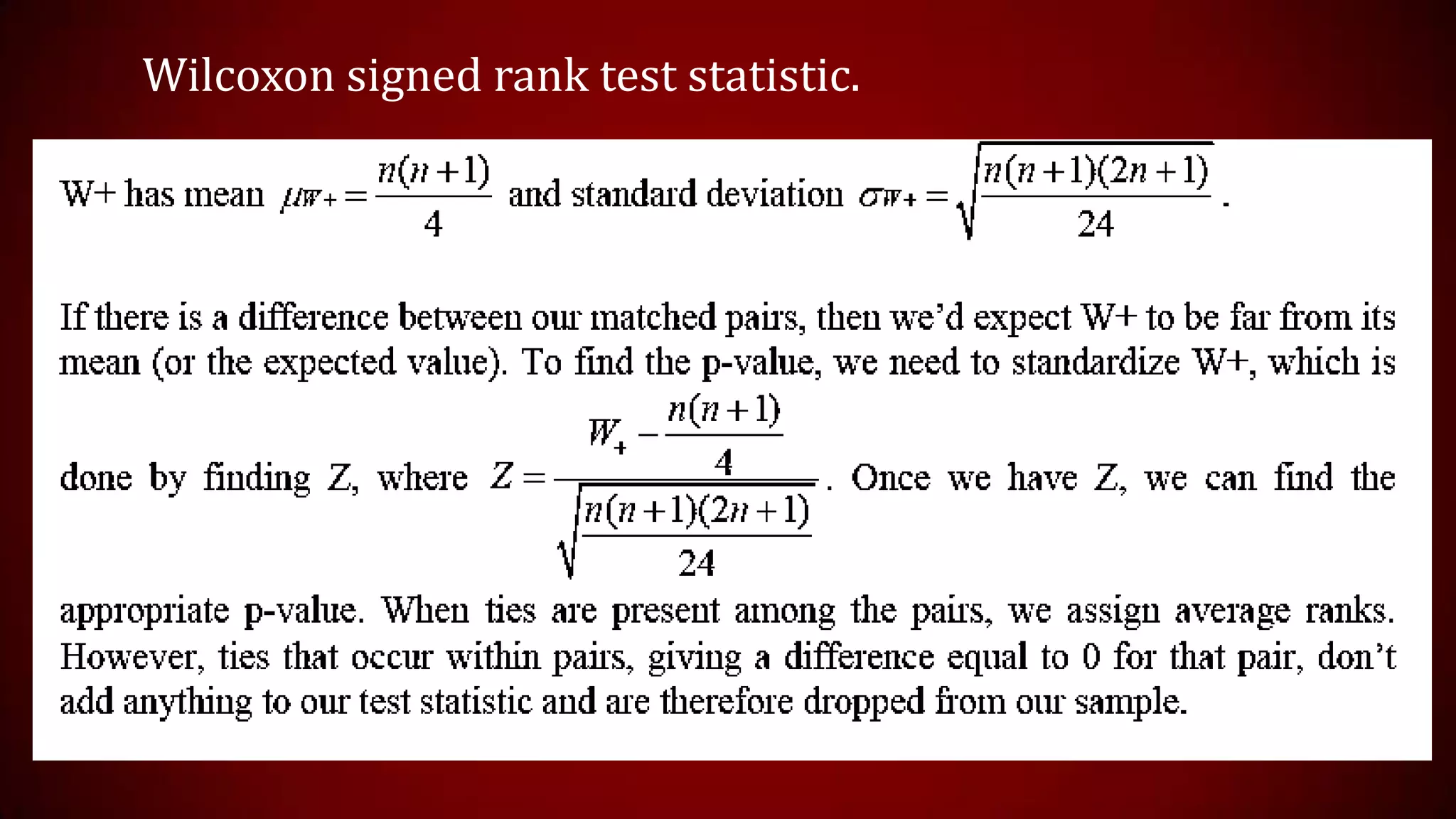 Wilcoxon signed rank test statistic.

W+ has mean $\mu_{W+} = \frac{n(n+1)}{4}$ and standard deviation $\sigma_{W+} = \sqrt{\frac{n(n+1)(2n+1)}{24}}$.

If there is a difference between our matched pairs, then we'd expect W+ to be far from its mean (or the expected value). To find the p-value, we need to standardize W+, which is done by finding Z, where $Z = \frac{W_+ - \frac{n(n+1)}{4}}{\sqrt{\frac{n(n+1)(2n+1)}{24}}}$. Once we have Z, we can find the appropriate p-value. When ties are present among the pairs, we assign average ranks. However, ties that occur within pairs, giving a difference equal to 0 for that pair, don't add anything to our test statistic and are therefore dropped from our sample.